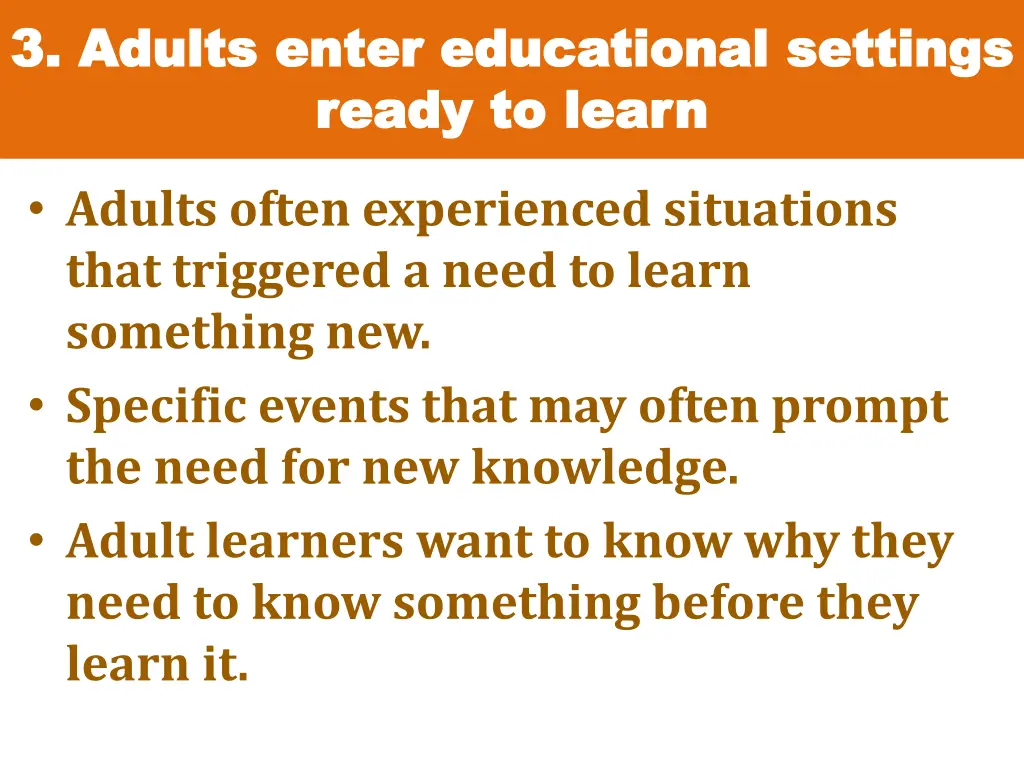 3. Adults enter educational settings ready to learn

• Adults often experienced situations that triggered a need to learn something new.
• Specific events that may often prompt the need for new knowledge.
• Adult learners want to know why they need to know something before they learn it.